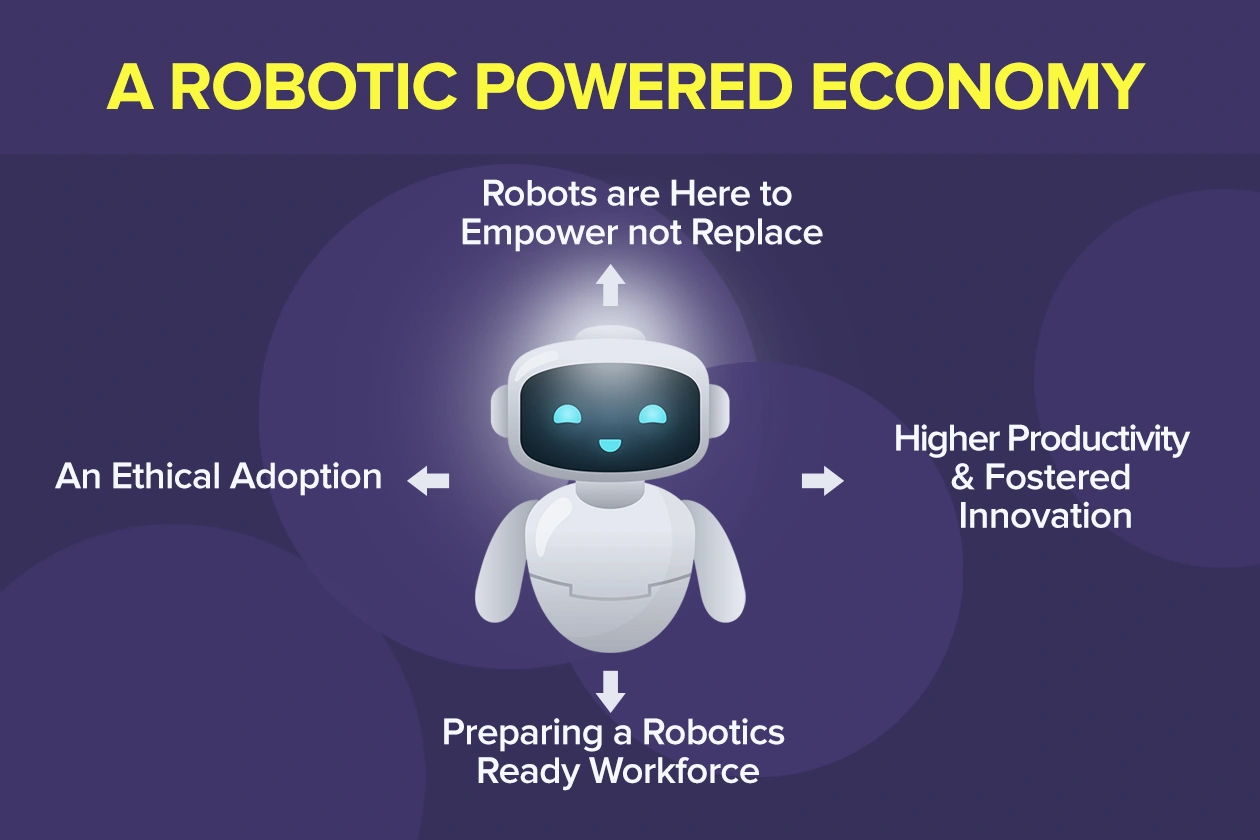 A ROBOTIC POWERED ECONOMY

Robots are Here to Empower not Replace

An Ethical Adoption

Higher Productivity & Fostered Innovation

Preparing a Robotics Ready Workforce